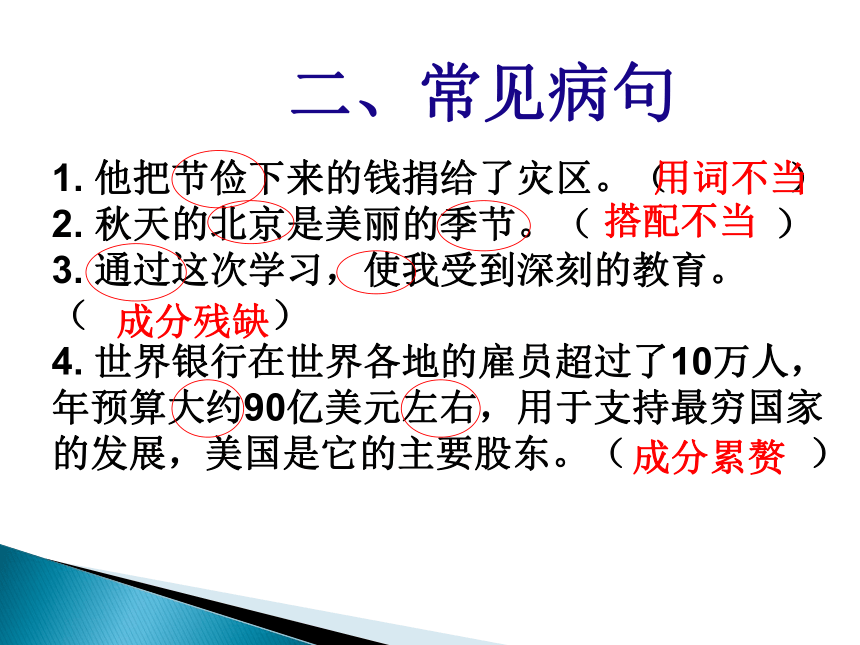 二、常见病句

1. 他把节俭下来的钱捐给了灾区。（用词不当）
2. 秋天的北京是美丽的季节。（ 搭配不当 ）
3. 通过这次学习，使我受到深刻的教育。（ 成分残缺）
4. 世界银行在世界各地的雇员超过了10万人，年预算大约90亿美元左右，用于支持最穷国家的发展，美国是它的主要股东。（ 成分累赘 ）